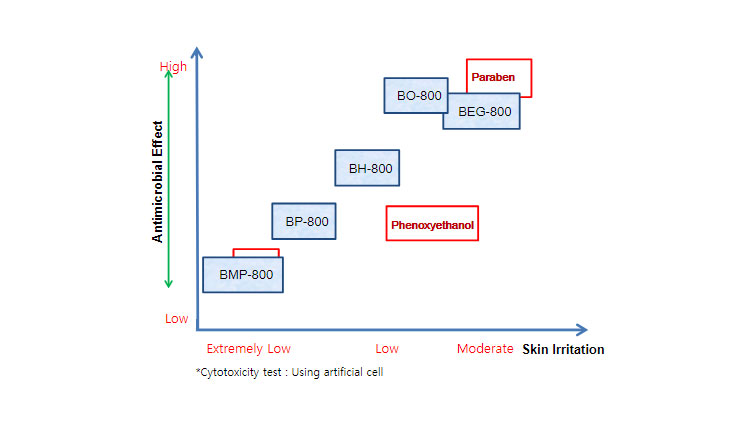 High

Antimicrobial Effect

Low

Paraben

BO-800

BEG-800

BH-800

BP-800

Phenoxyethanol

BMP-800

Extremely Low

Low

Moderate

Skin Irritation

*Cytotoxicity test : Using artificial cell